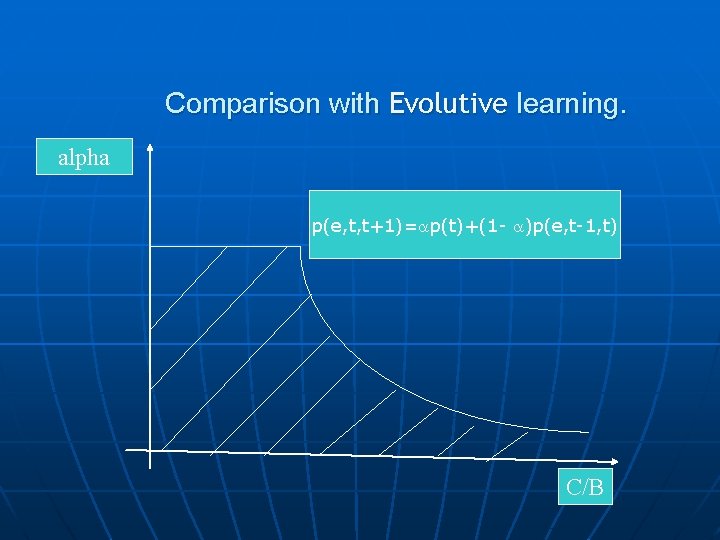 Comparison with Evolutive learning.

alpha

$p(e,t,t+1)=\alpha p(t)+(1-\alpha)p(e,t-1,t)$

C/B